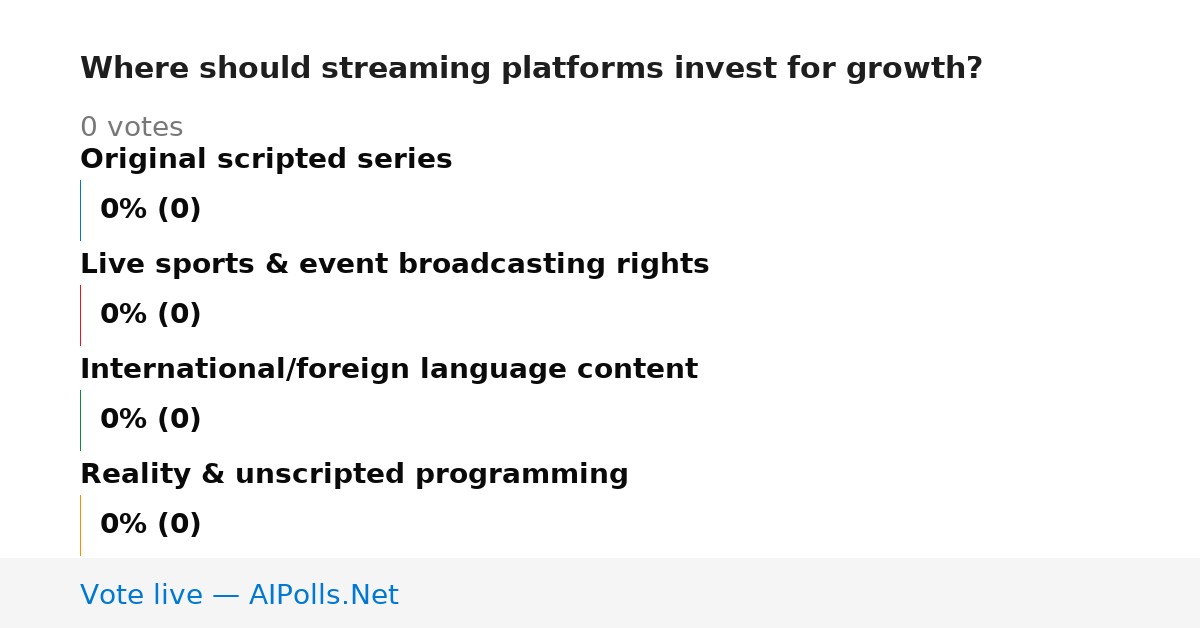 Where should streaming platforms invest for growth?

0 votes

Original scripted series

0% (0)

Live sports & event broadcasting rights

0% (0)

International/foreign language content

0% (0)

Reality & unscripted programming

0% (0)

Vote live — AIPolls.Net